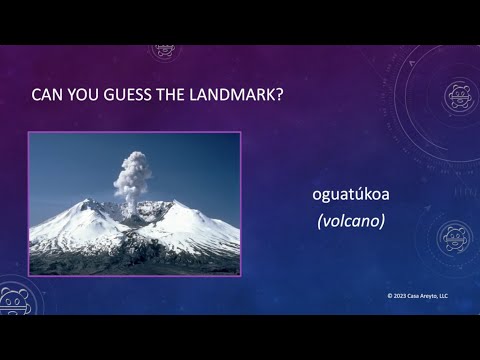 CAN YOU GUESS THE LANDMARK?

oguatúkoa
(volcano)

© 2023 Casa Areyto, LLC